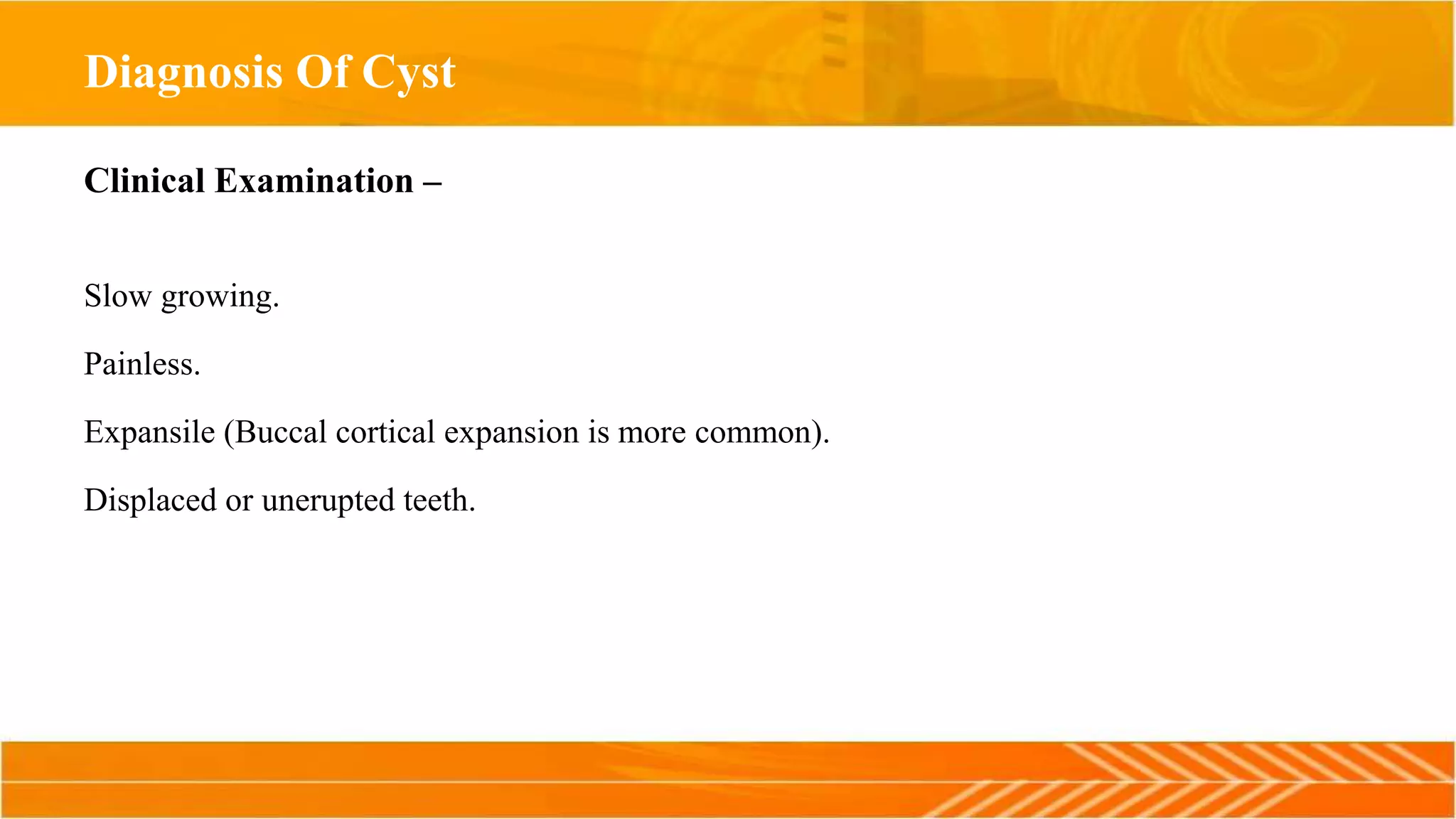 Diagnosis Of Cyst

Clinical Examination –

Slow growing.

Painless.

Expansile (Buccal cortical expansion is more common).

Displaced or unerupted teeth.